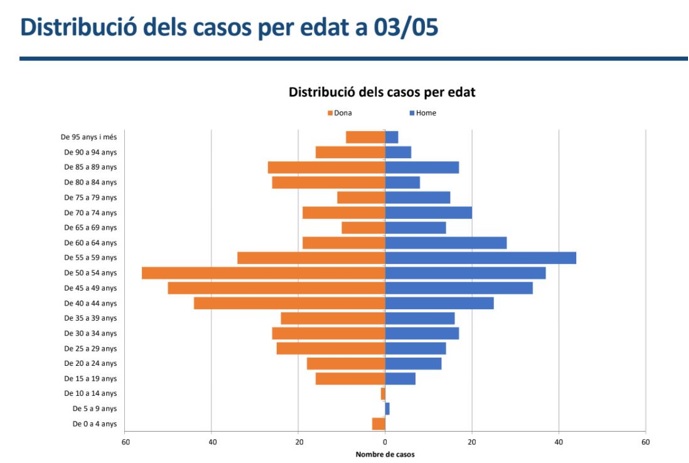 Distribució dels casos per edat a 03/05

Distribució dels casos per edat

Dona
Home

De 95 anys i més
De 90 a 94 anys
De 85 a 89 anys
De 80 a 84 anys
De 75 a 79 anys
De 70 a 74 anys
De 65 a 69 anys
De 60 a 64 anys
De 55 a 59 anys
De 50 a 54 anys
De 45 a 49 anys
De 40 a 44 anys
De 35 a 39 anys
De 30 a 34 anys
De 25 a 29 anys
De 20 a 24 anys
De 15 a 19 anys
De 10 a 14 anys
De 5 a 9 anys
De 0 a 4 anys

60 40 20 0 20 40 60

Nombre de casos